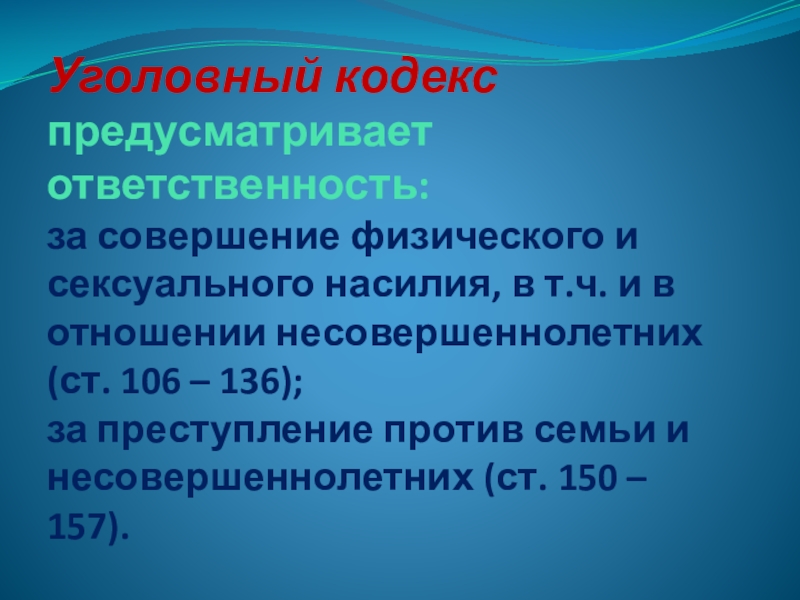 Уголовный кодекс предусматривает ответственность:
за совершение физического и сексуального насилия, в т.ч. и в отношении несовершеннолетних (ст. 106 – 136);
за преступление против семьи и несовершеннолетних (ст. 150 – 157).